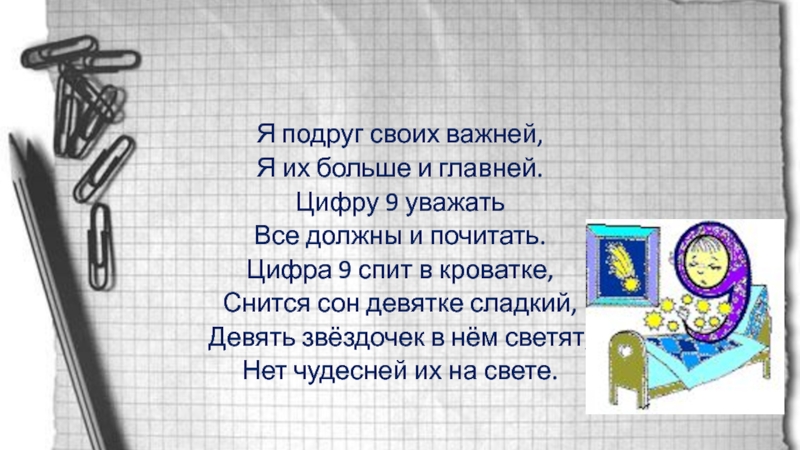 Я подруг своих важней,
Я их больше и главней.
Цифру 9 уважать
Все должны и почитать.
Цифра 9 спит в кроватке,
Снится сон девятке сладкий,
Девять звёздочек в нём светят
Нет чудесней их на свете.